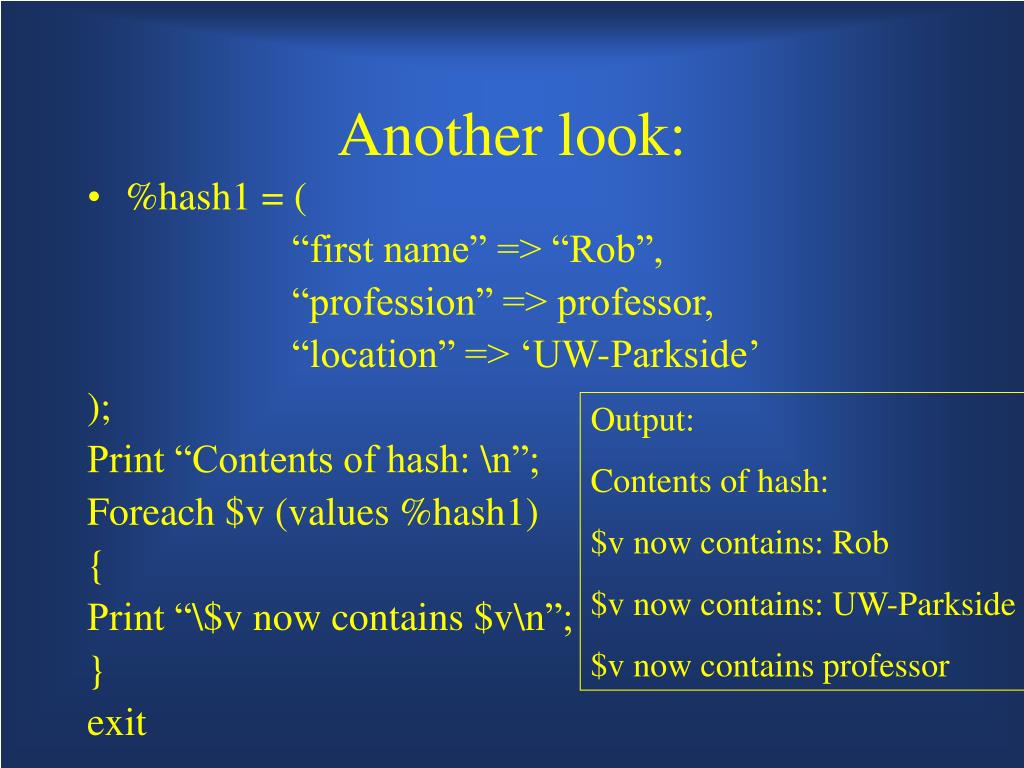 Another look:

• %hash1 = (
“first name” => “Rob”,
“profession” => professor,
“location” => ‘UW-Parkside’
);
Print “Contents of hash: \n”;
Foreach $v (values %hash1)
{
Print “\$v now contains $v\n”;
}
exit

Output:

Contents of hash:

$v now contains: Rob

$v now contains: UW-Parkside

$v now contains professor